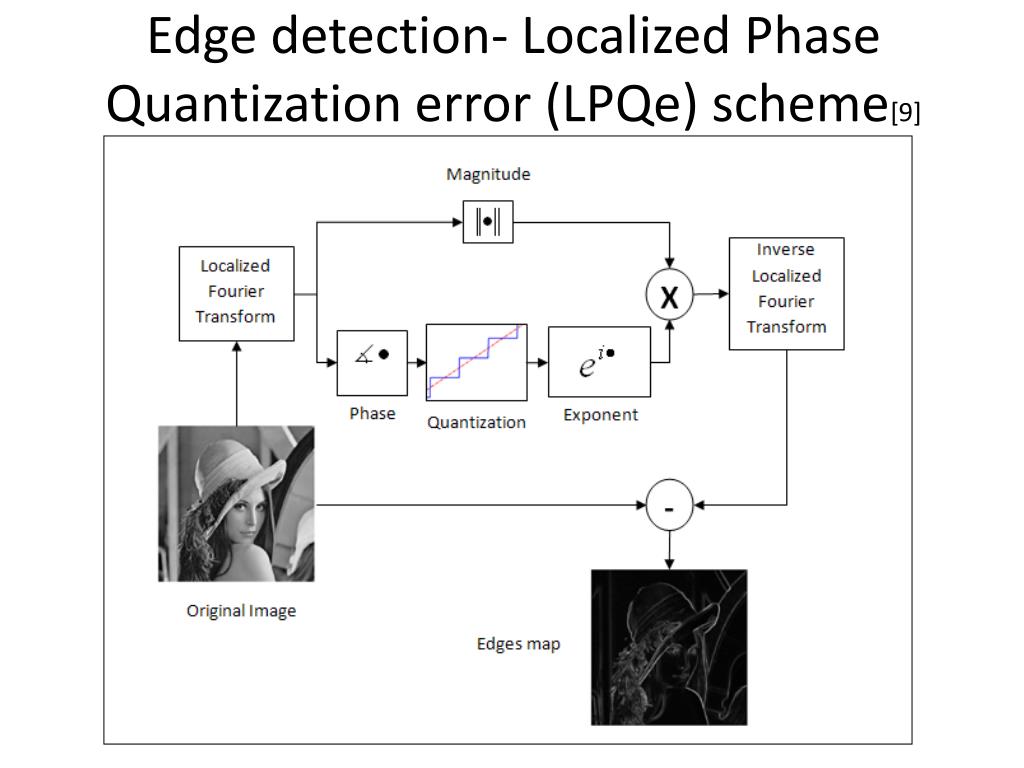 Edge detection- Localized Phase Quantization error (LPQe) scheme[9]

Magnitude

$\|\bullet\|$

Localized Fourier Transform

X

Inverse Localized Fourier Transform

$\measuredangle\bullet$

$e^{i\bullet}$

Phase

Quantization

Exponent

-

Original Image

Edges map